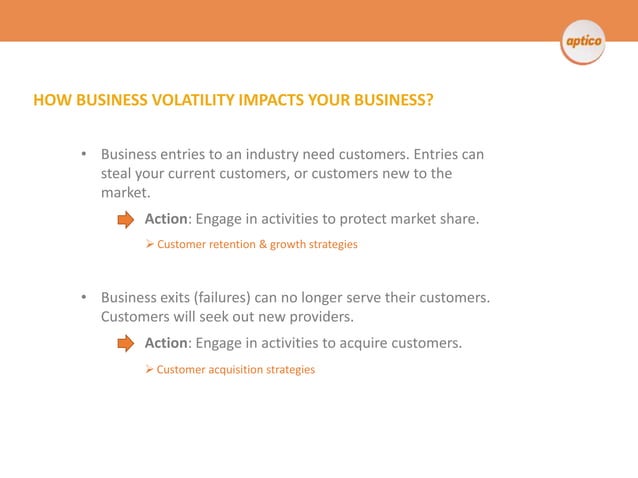 aptico

HOW BUSINESS VOLATILITY IMPACTS YOUR BUSINESS?

• Business entries to an industry need customers. Entries can steal your current customers, or customers new to the market.

Action: Engage in activities to protect market share.

➢ Customer retention & growth strategies

• Business exits (failures) can no longer serve their customers. Customers will seek out new providers.

Action: Engage in activities to acquire customers.

➢ Customer acquisition strategies